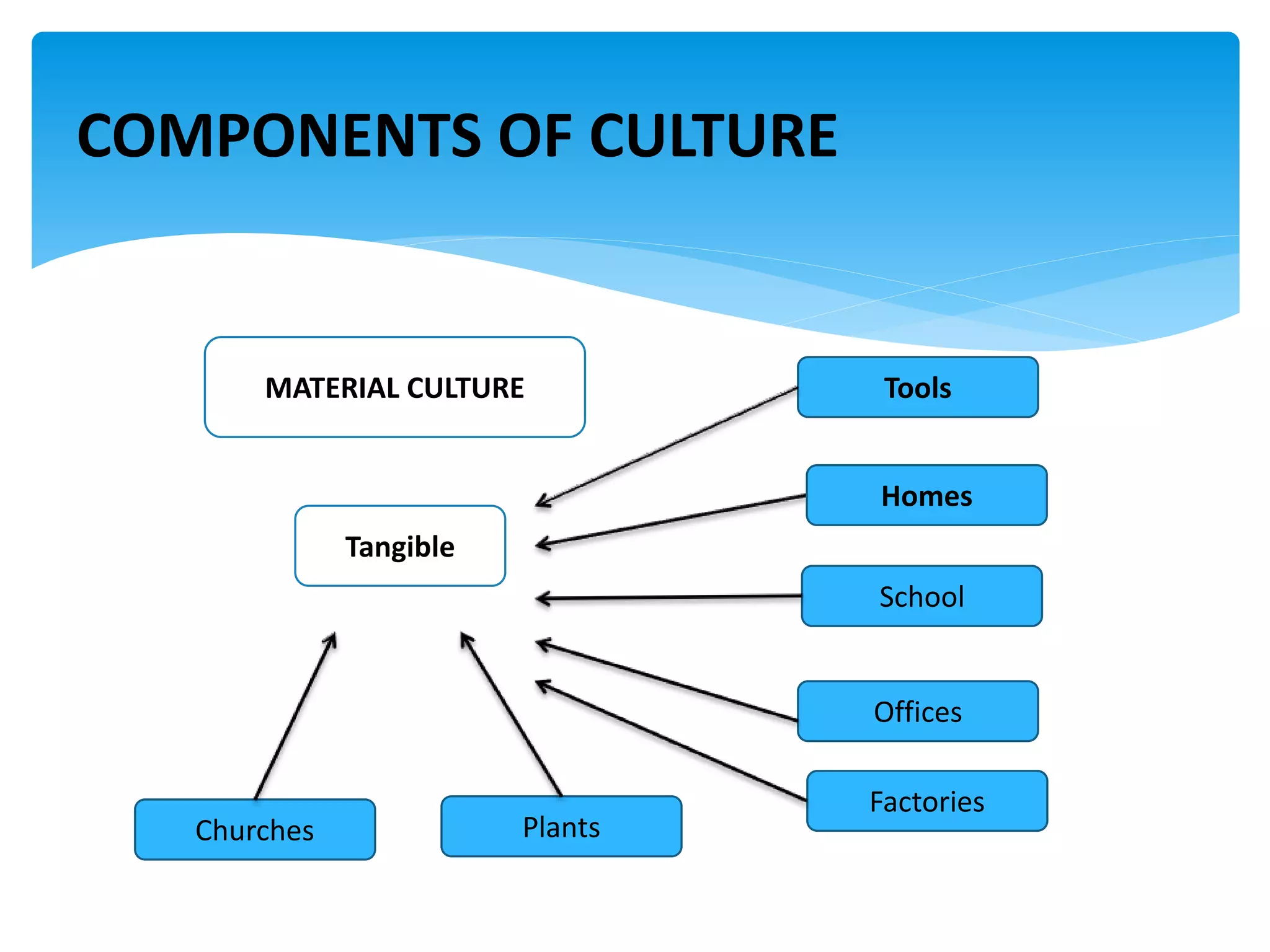 COMPONENTS OF CULTURE

MATERIAL CULTURE

Tangible

Tools

Homes

School

Offices

Factories

Churches

Plants